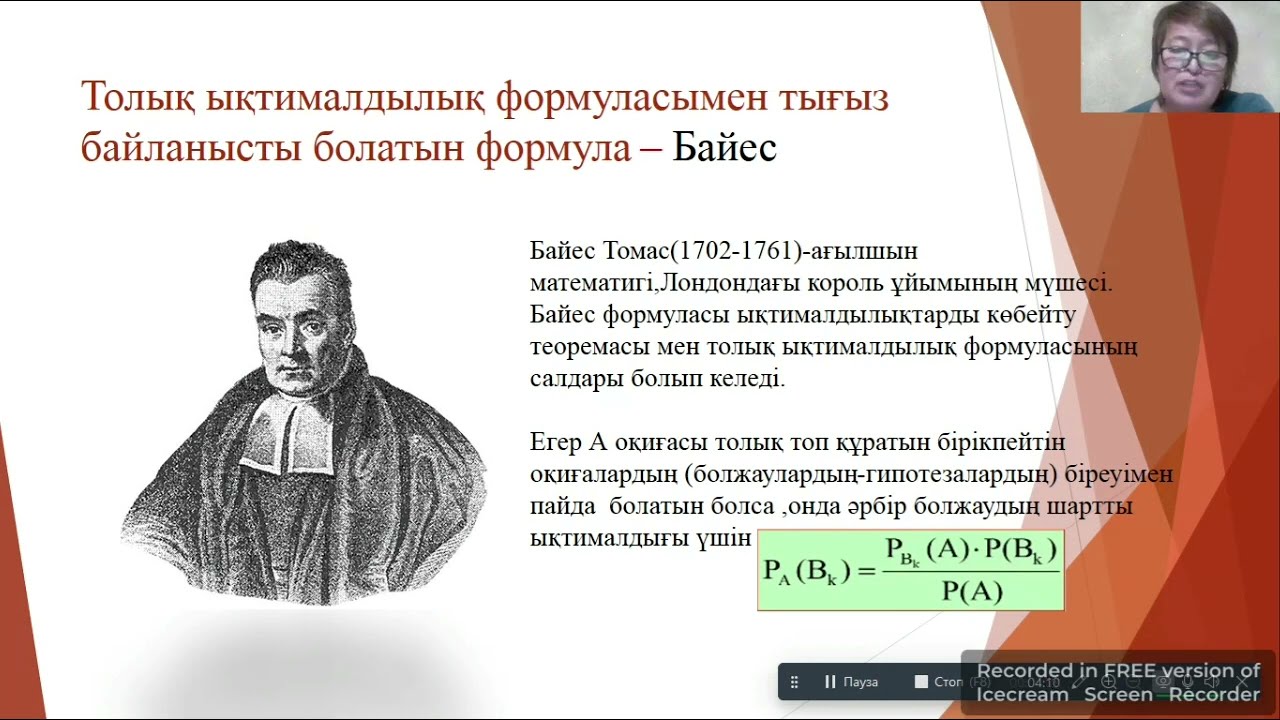 Толық ықтималдылық формуласымен тығыз байланысты болатын формула – Байес

Байес Томас(1702-1761)-ағылшын математигі,Лондондағы король ұйымының мүшесі. Байес формуласы ықтималдылықтарды көбейту теоремасы мен толық ықтималдылық формуласының салдары болып келеді.

Егер А оқиғасы толық топ құратын бірікпейтін оқиғалардың (болжаулардың-гипотезалардың) біреуімен пайда болатын болса ,онда әрбір болжаудың шартты ықтималдығы үшін $P_A(B_k) = \frac{P_{B_k}(A) \cdot P(B_k)}{P(A)}$

Пауза Стоп (F8) 04:10

Recorded in FREE version of Icecream Screen Recorder